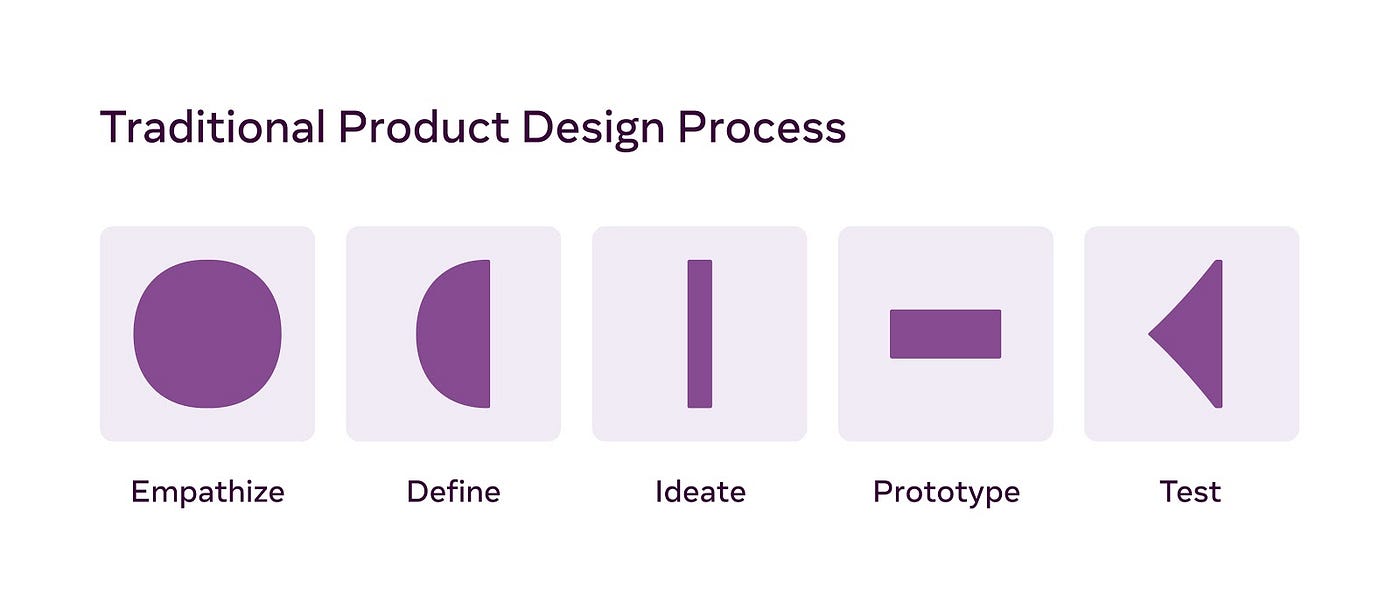 Traditional Product Design Process

Empathize

Define

Ideate

Prototype

Test